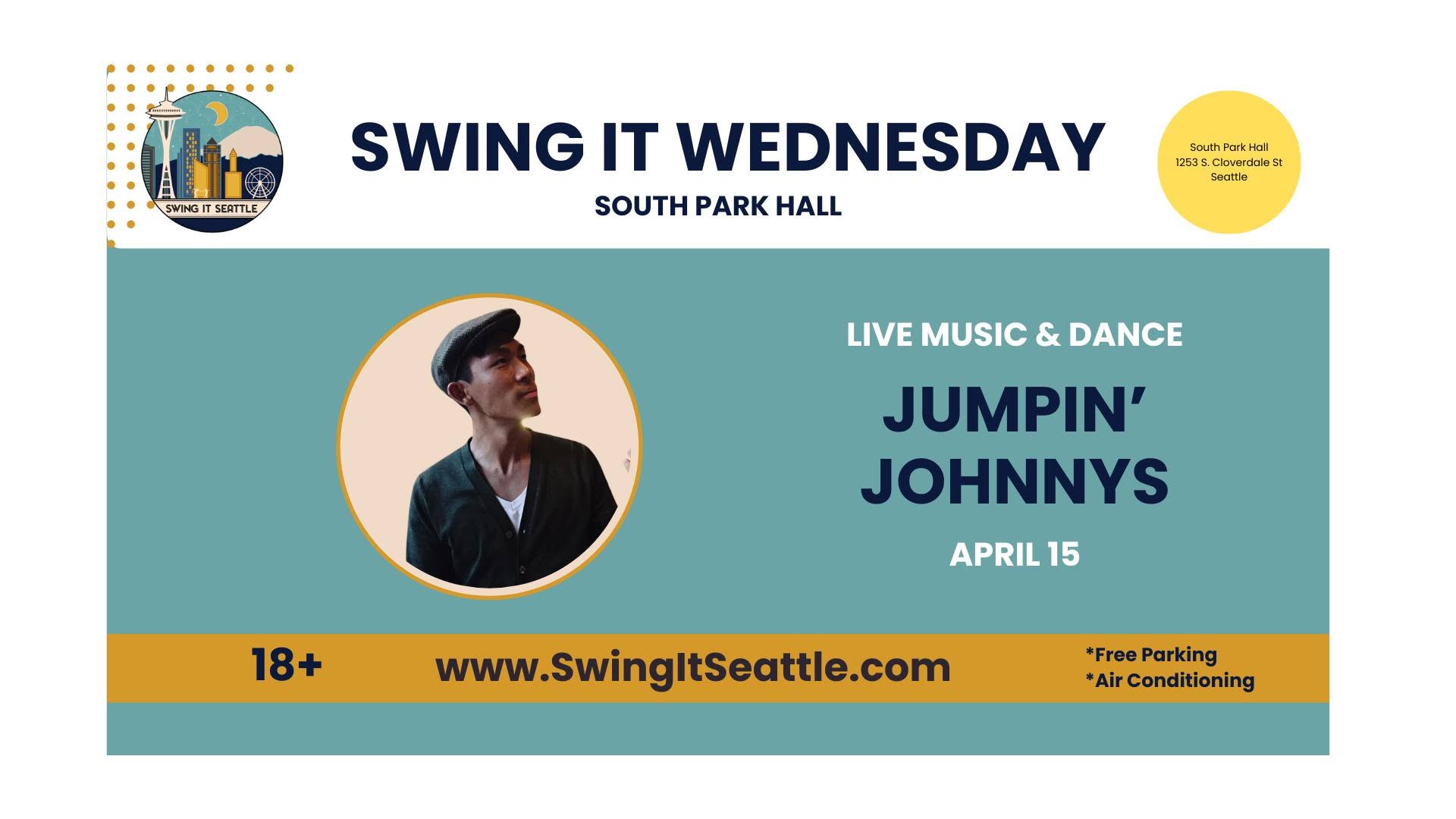 SWING IT SEATTLE

SWING IT WEDNESDAY

SOUTH PARK HALL

South Park Hall
1253 S. Cloverdale St
Seattle

LIVE MUSIC & DANCE

JUMPIN' JOHNNYS

APRIL 15

18+

www.SwingItSeattle.com

*Free Parking
*Air Conditioning